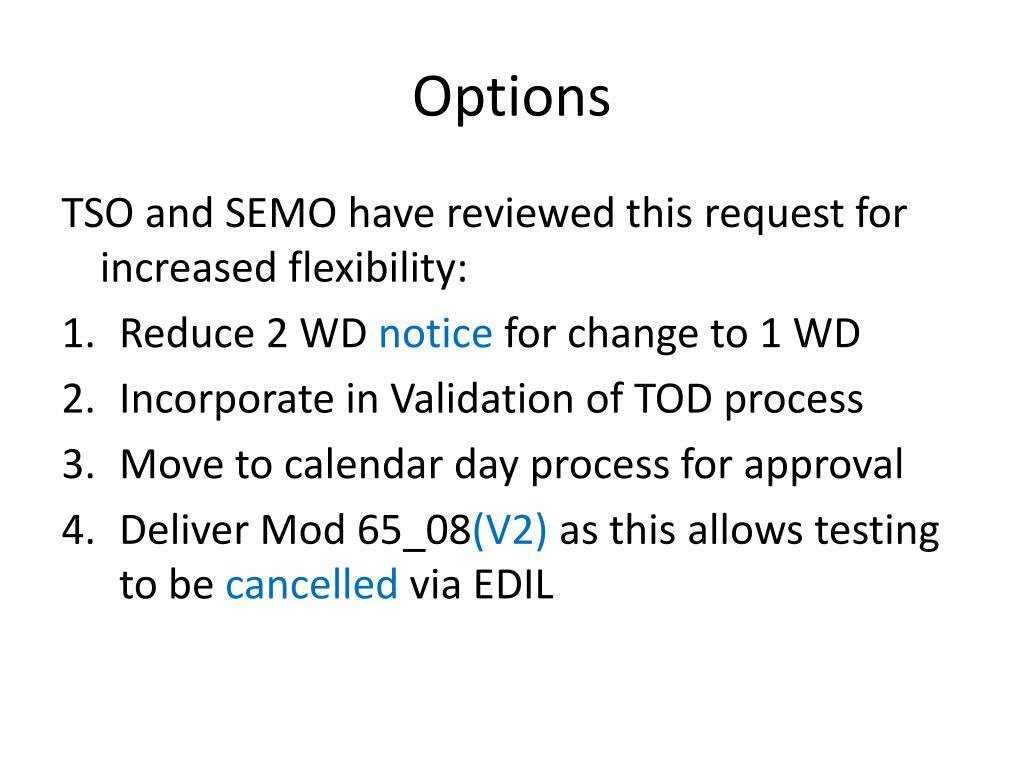 Options

TSO and SEMO have reviewed this request for increased flexibility:

1. Reduce 2 WD notice for change to 1 WD
2. Incorporate in Validation of TOD process
3. Move to calendar day process for approval
4. Deliver Mod 65_08(V2) as this allows testing to be cancelled via EDIL